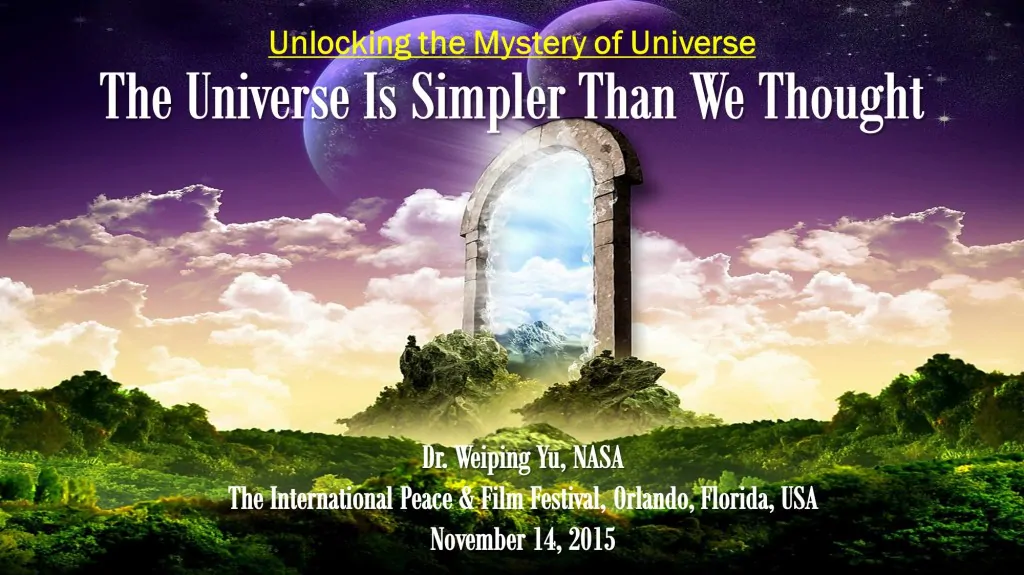 Unlocking the Mystery of Universe

The Universe Is Simpler Than We Thought

Dr. Weiping Yu, NASA
The International Peace & Film Festival, Orlando, Florida, USA
November 14, 2015